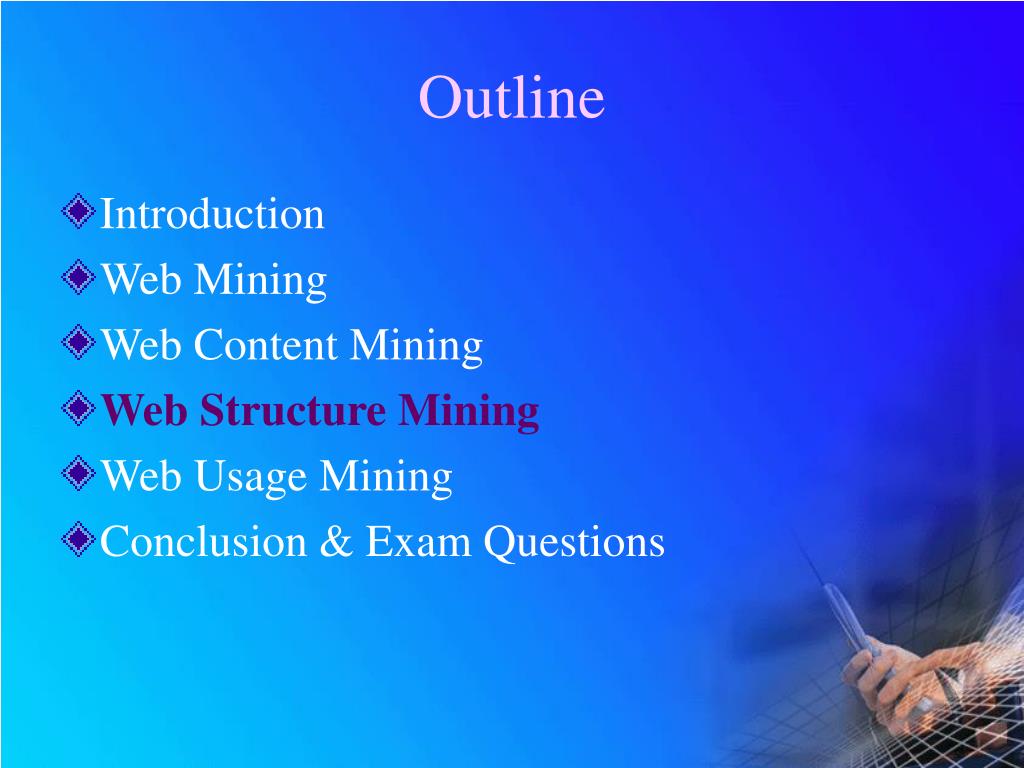 Outline

Introduction
Web Mining
Web Content Mining
Web Structure Mining
Web Usage Mining
Conclusion & Exam Questions